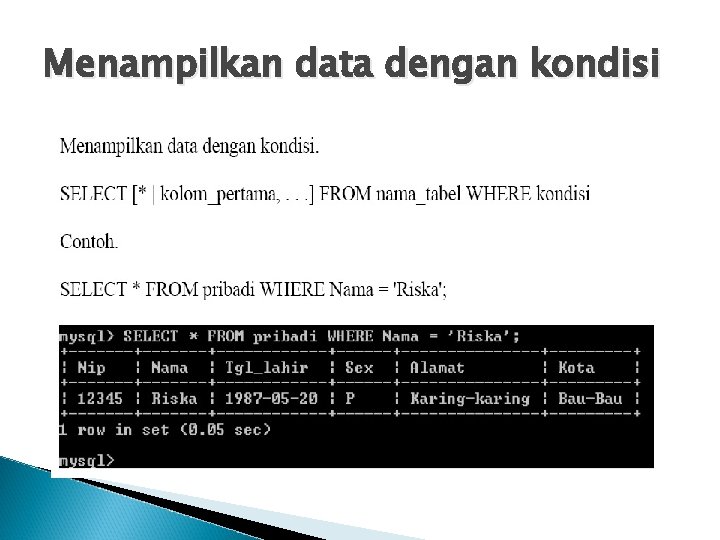 Menampilkan data dengan kondisi

Menampilkan data dengan kondisi.

SELECT [* | kolom_pertama, . . .] FROM nama_tabel WHERE kondisi

Contoh.

SELECT * FROM pribadi WHERE Nama = 'Riska';

mysql> SELECT * FROM pribadi WHERE Nama = 'Riska';

| Nip | Nama | Tgl_lahir | Sex | Alamat | Kota |
|---|---|---|---|---|---|
| 12345 | Riska | 1987-05-20 | P | Karing-karing | Bau-Bau |

1 row in set (0.05 sec)

mysql>